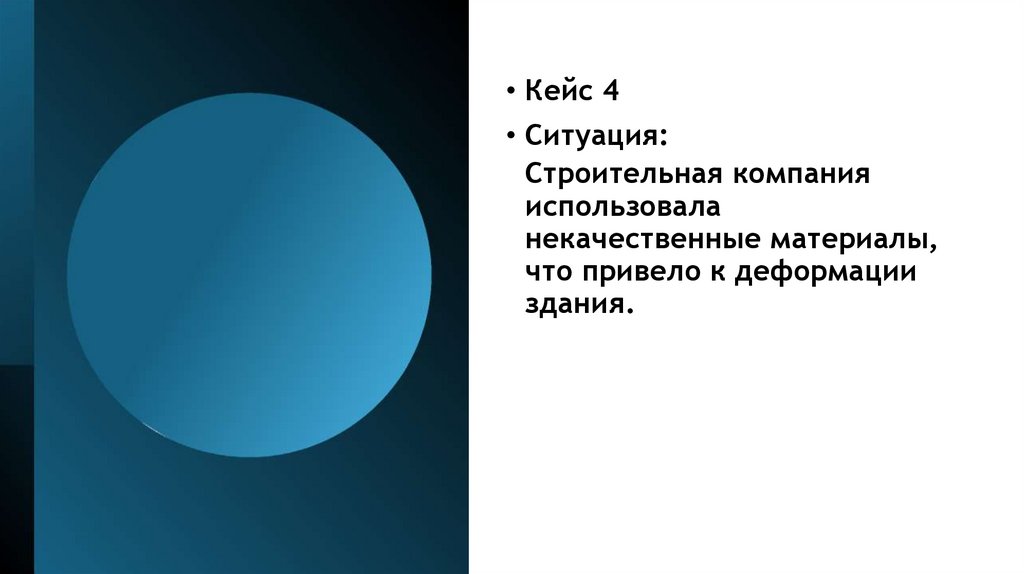 • Кейс 4

• Ситуация:

Строительная компания использовала некачественные материалы, что привело к деформации здания.